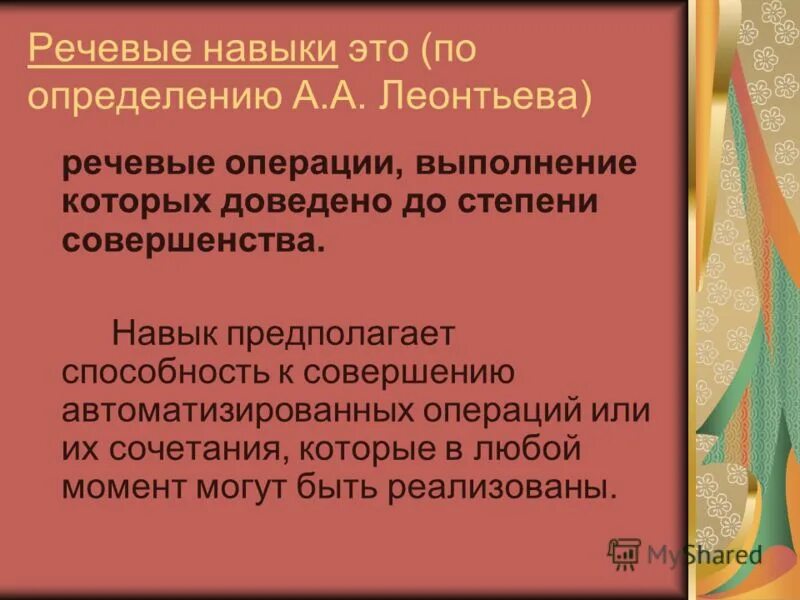 Речевые навыки это (по определению А.А. Леонтьева)

речевые операции, выполнение которых доведено до степени совершенства.

Навык предполагает способность к совершению автоматизированных операций или их сочетания, которые в любой момент могут быть реализованы.

MyShared